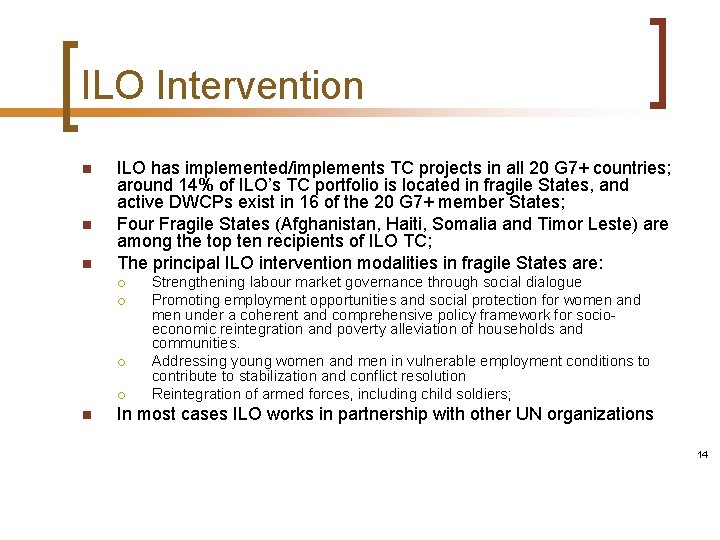 ILO Intervention

- ILO has implemented/implements TC projects in all 20 G7+ countries; around 14% of ILO's TC portfolio is located in fragile States, and active DWCPs exist in 16 of the 20 G7+ member States;
- Four Fragile States (Afghanistan, Haiti, Somalia and Timor Leste) are among the top ten recipients of ILO TC;
- The principal ILO intervention modalities in fragile States are:
  - Strengthening labour market governance through social dialogue
  - Promoting employment opportunities and social protection for women and men under a coherent and comprehensive policy framework for socio-economic reintegration and poverty alleviation of households and communities.
  - Addressing young women and men in vulnerable employment conditions to contribute to stabilization and conflict resolution
  - Reintegration of armed forces, including child soldiers;
- In most cases ILO works in partnership with other UN organizations

14